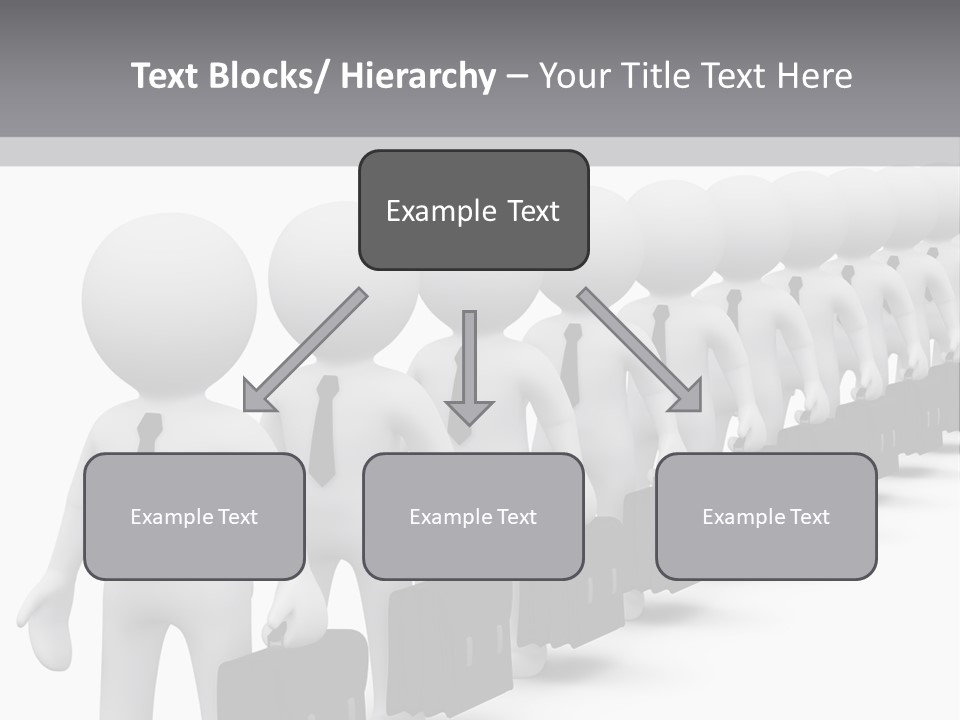 Text Blocks/ Hierarchy – Your Title Text Here

Example Text

Example Text

Example Text

Example Text